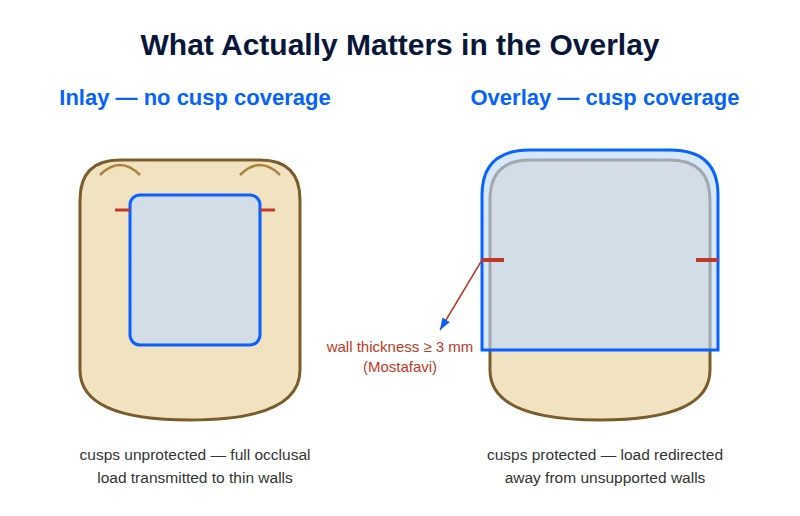 What Actually Matters in the Overlay

Inlay — no cusp coverage

Overlay — cusp coverage

wall thickness ≥ 3 mm
(Mostafavi)

cusps unprotected — full occlusal load transmitted to thin walls

cusps protected — load redirected away from unsupported walls